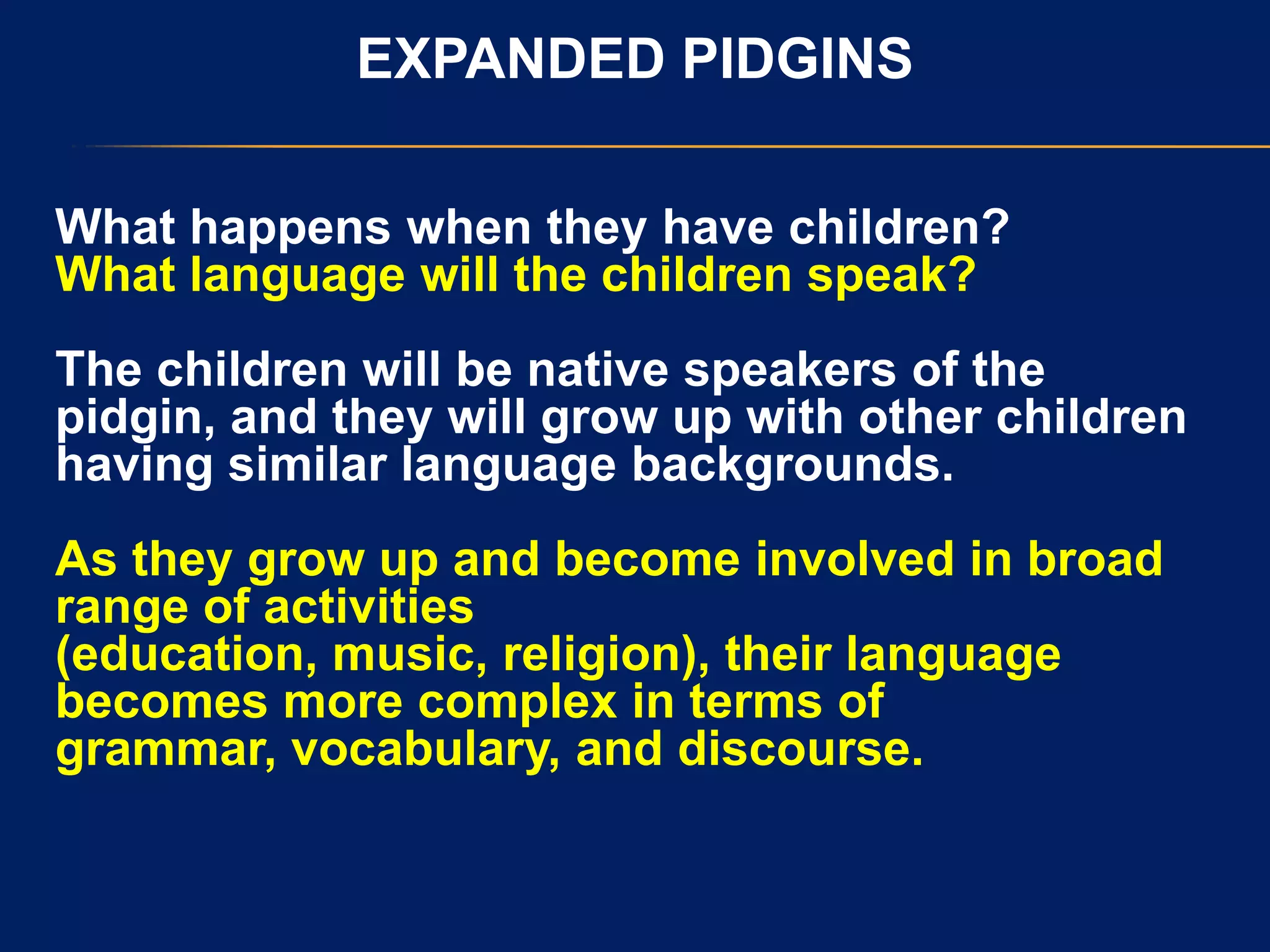 EXPANDED PIDGINS

What happens when they have children?
What language will the children speak?

The children will be native speakers of the pidgin, and they will grow up with other children having similar language backgrounds.

As they grow up and become involved in broad range of activities
(education, music, religion), their language becomes more complex in terms of grammar, vocabulary, and discourse.